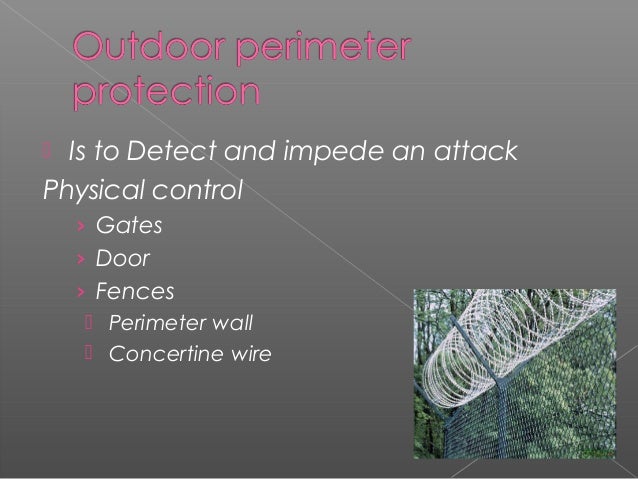 Outdoor perimeter protection

Is to Detect and impede an attack

Physical control

› Gates
› Door
› Fences
Perimeter wall
Concertine wire